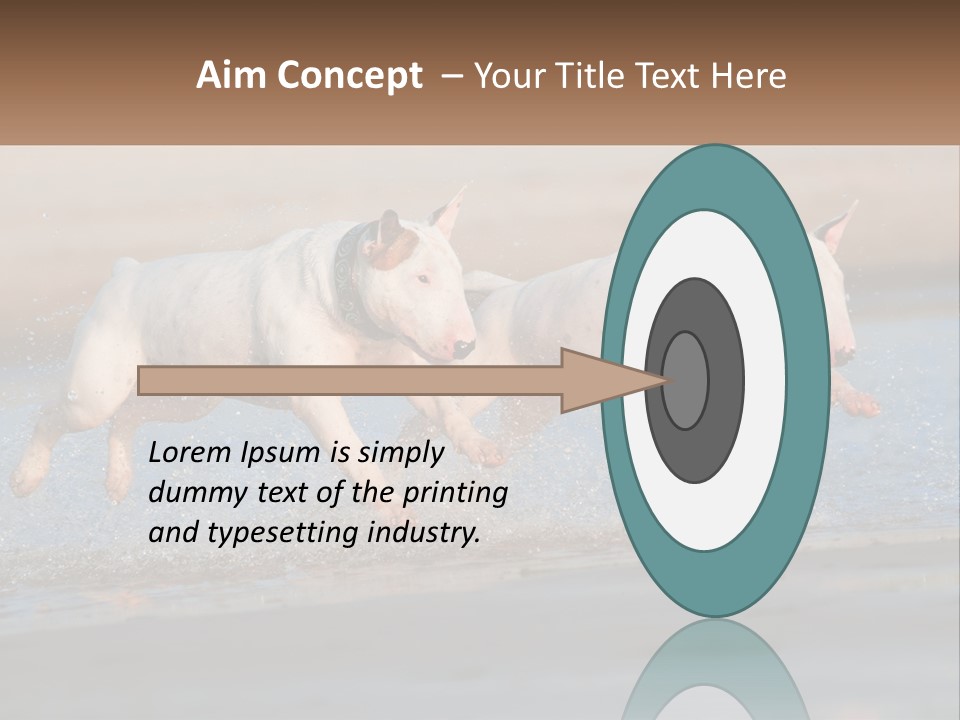 Aim Concept – Your Title Text Here

Lorem Ipsum is simply dummy text of the printing and typesetting industry.